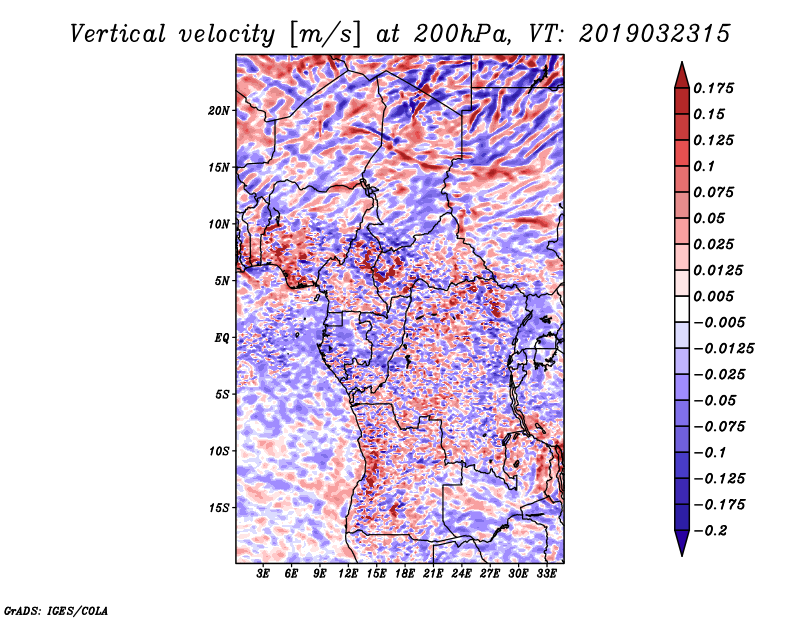 Vertical velocity [m/s] at 200hPa, VT: 2019032315

20N
15N
10N
5N
EQ
5S
10S
15S

3E 6E 9E 12E 15E 18E 21E 24E 27E 30E 33E

0.175
0.15
0.125
0.1
0.075
0.05
0.025
0.0125
0.005
−0.005
−0.0125
−0.025
−0.05
−0.075
−0.1
−0.125
−0.175
−0.2

GrADS: IGES/COLA